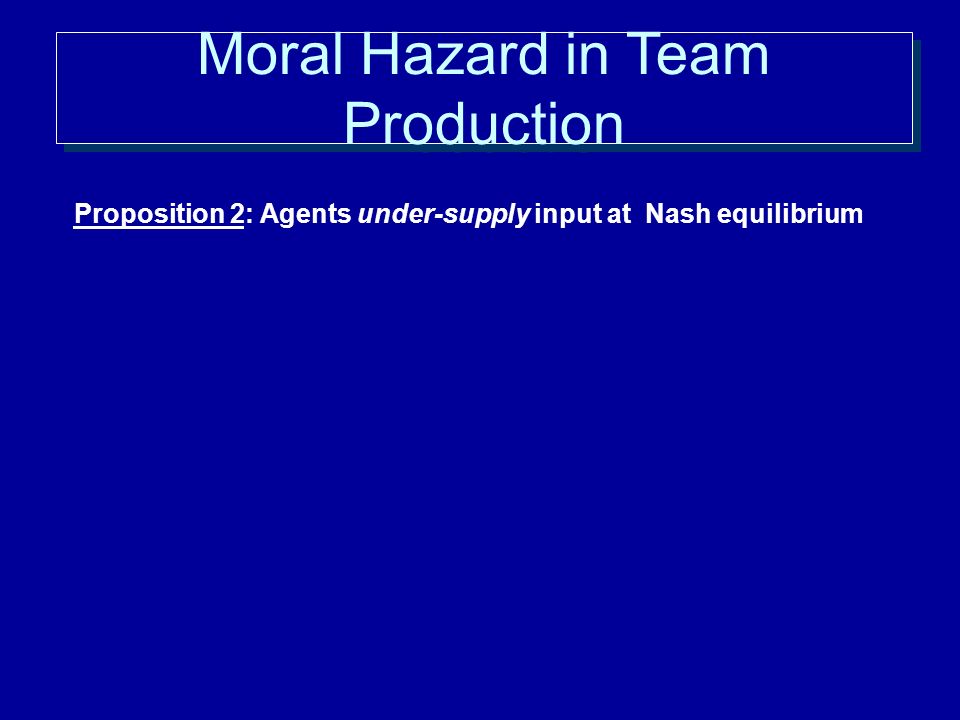 Moral Hazard in Team Production

Proposition 2: Agents under-supply input at Nash equilibrium